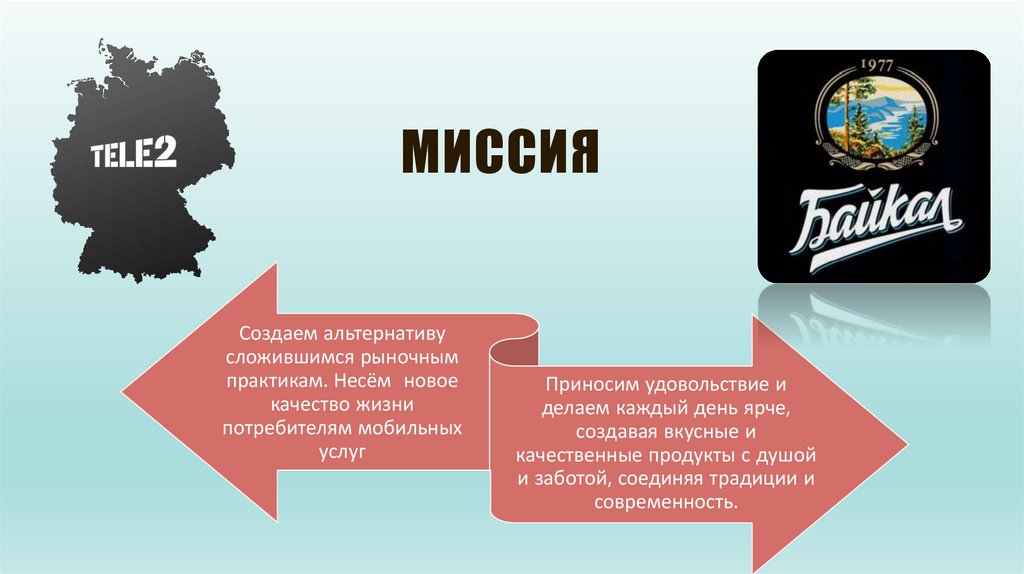 TELE2

МИССИЯ

1977

Байкал

Создаем альтернативу сложившимся рыночным практикам. Несём новое качество жизни потребителям мобильных услуг

Приносим удовольствие и делаем каждый день ярче, создавая вкусные и качественные продукты с душой и заботой, соединяя традиции и современность.